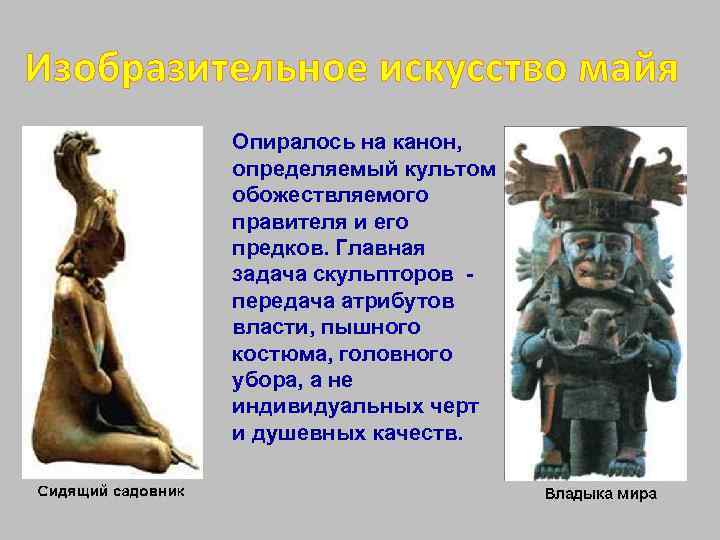 Изобразительное искусство майя

Опиралось на канон, определяемый культом обожествляемого правителя и его предков. Главная задача скульпторов - передача атрибутов власти, пышного костюма, головного убора, а не индивидуальных черт и душевных качеств.

Сидящий садовник

Владыка мира